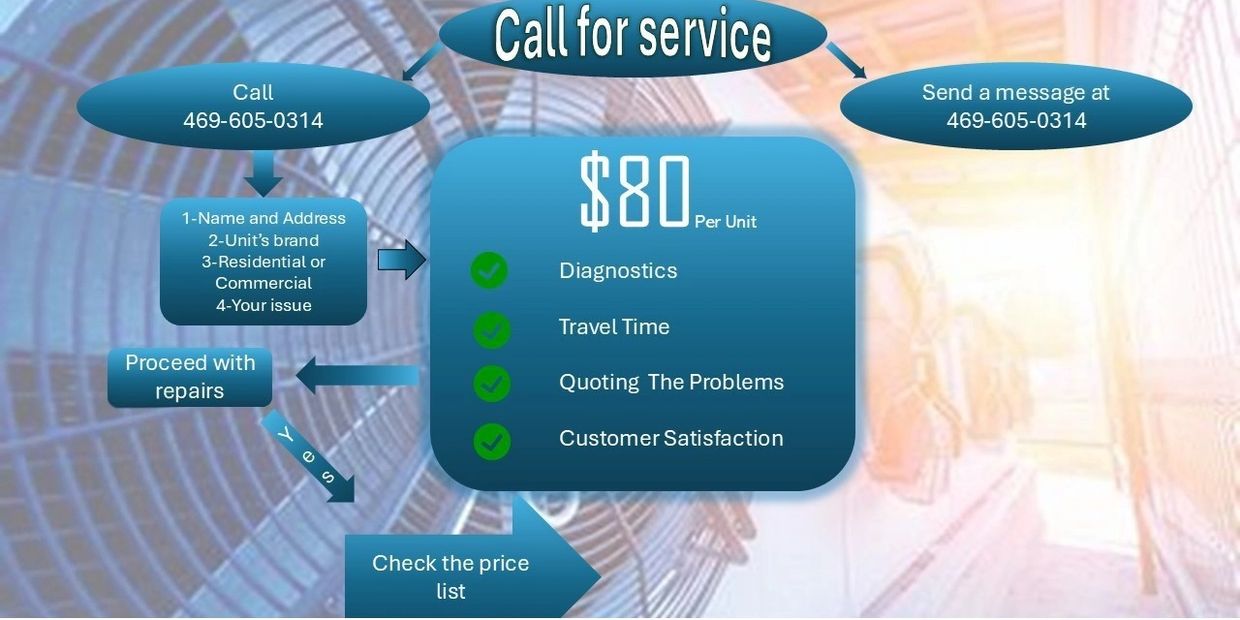 Call for service

Call
469-605-0314

Send a message at
469-605-0314

1-Name and Address
2-Unit's brand
3-Residential or Commercial
4-Your issue

$80 Per Unit

Diagnostics

Travel Time

Quoting The Problems

Customer Satisfaction

Proceed with repairs

Yes

Check the price list